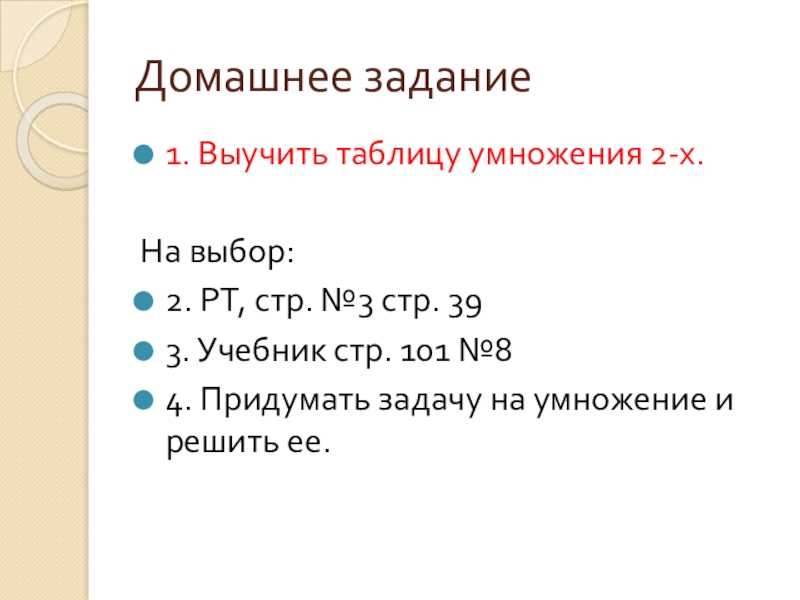 Домашнее задание

1. Выучить таблицу умножения 2-х.

На выбор:

2. РТ, стр. №3 стр. 39

3. Учебник стр. 101 №8

4. Придумать задачу на умножение и решить ее.